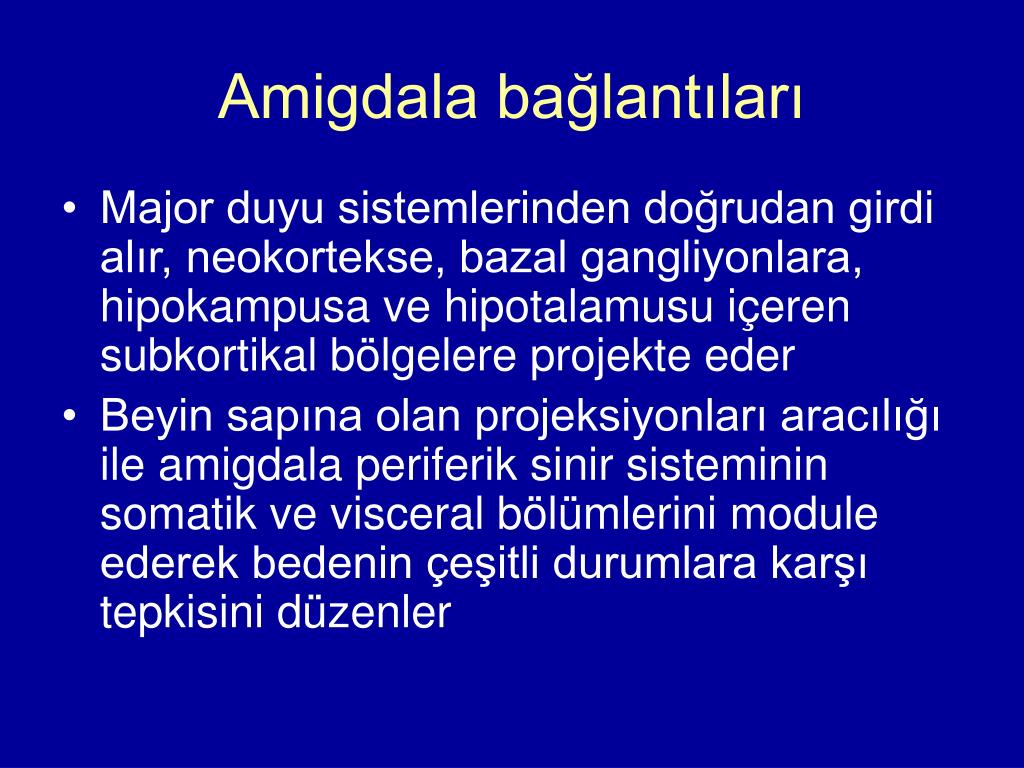 Amigdala bağlantıları

• Major duyu sistemlerinden doğrudan girdi alır, neokortekse, bazal gangliyonlara, hipokampusa ve hipotalamusu içeren subkortikal bölgelere projekte eder

• Beyin sapına olan projeksiyonları aracılığı ile amigdala periferik sinir sisteminin somatik ve visceral bölümlerini module ederek bedenin çeşitli durumlara karşı tepkisini düzenler